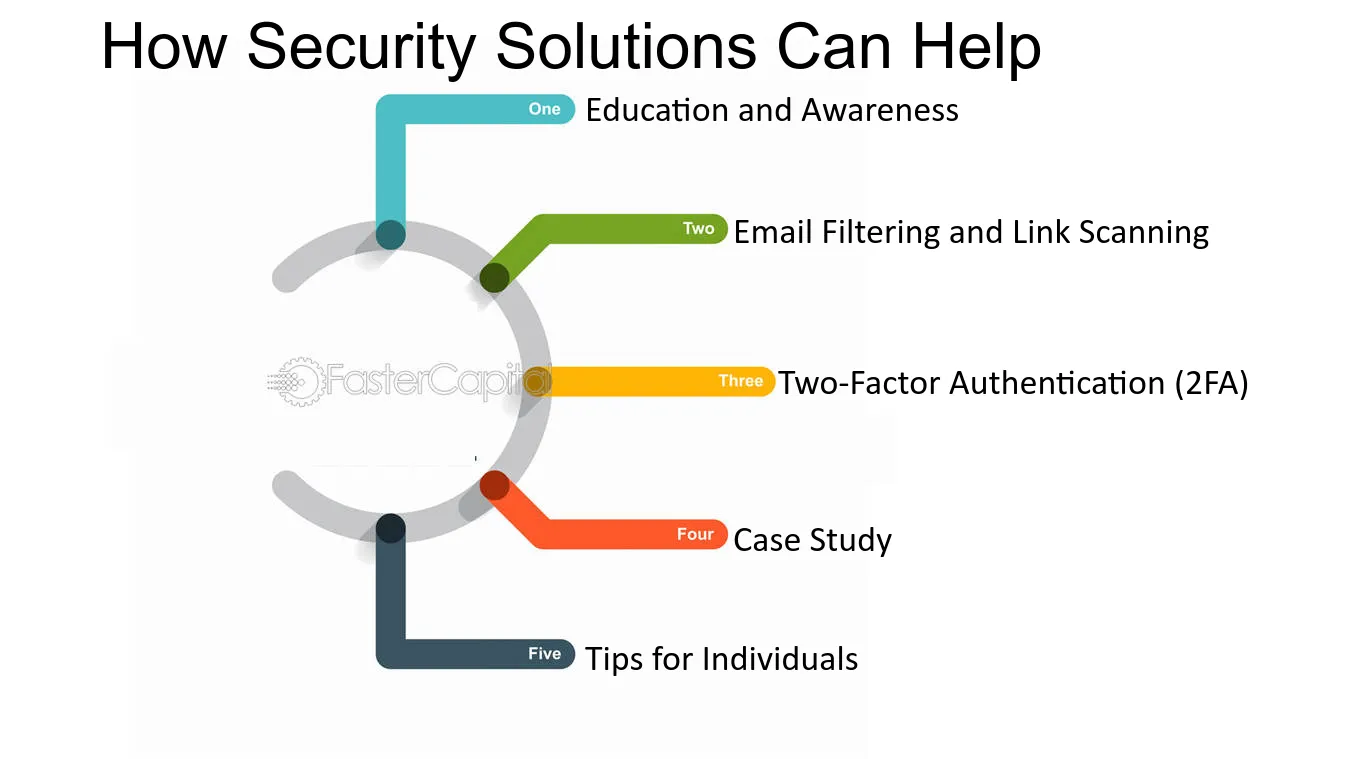 How Security Solutions Can Help

One Education and Awareness

Two Email Filtering and Link Scanning

Three Two-Factor Authentication (2FA)

Four Case Study

Five Tips for Individuals

FasterCapital